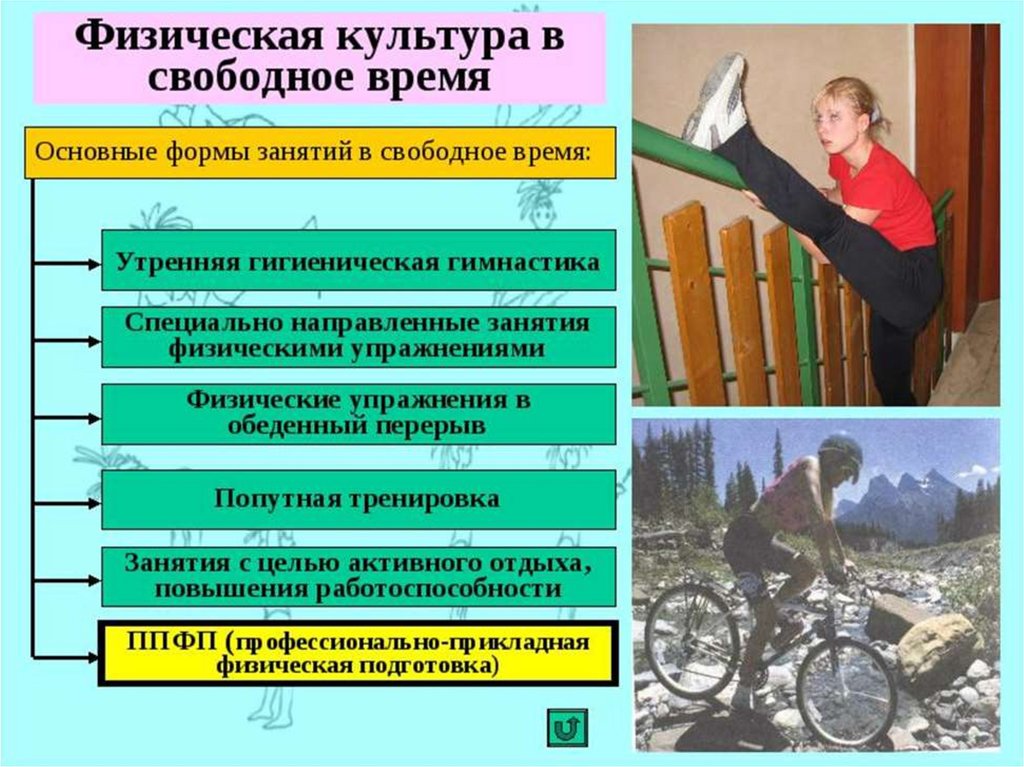 Физическая культура в свободное время

Основные формы занятий в свободное время:

Утренняя гигиеническая гимнастика

Специально направленные занятия физическими упражнениями

Физические упражнения в обеденный перерыв

Попутная тренировка

Занятия с целью активного отдыха, повышения работоспособности

ППФП (профессионально-прикладная физическая подготовка)